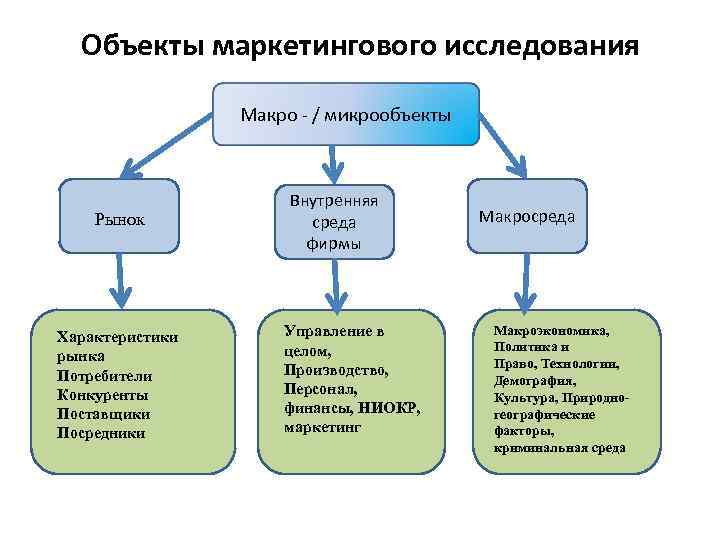 Объекты маркетингового исследования

Макро - / микрообъекты

Рынок

Внутренняя среда фирмы

Макросреда

Характеристики рынка
Потребители
Конкуренты
Поставщики
Посредники

Управление в целом,
Производство,
Персонал,
финансы, НИОКР,
маркетинг

Макроэкономика,
Политика и
Право, Технологии,
Демография,
Культура, Природно-географические факторы,
криминальная среда